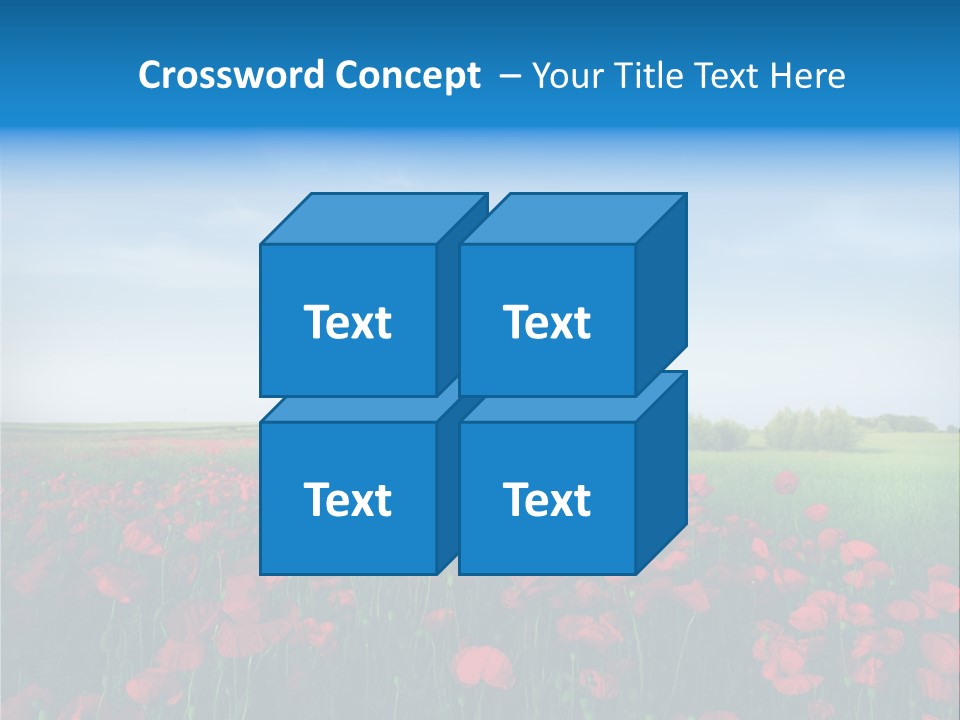 Crossword Concept – Your Title Text Here

Text

Text

Text

Text